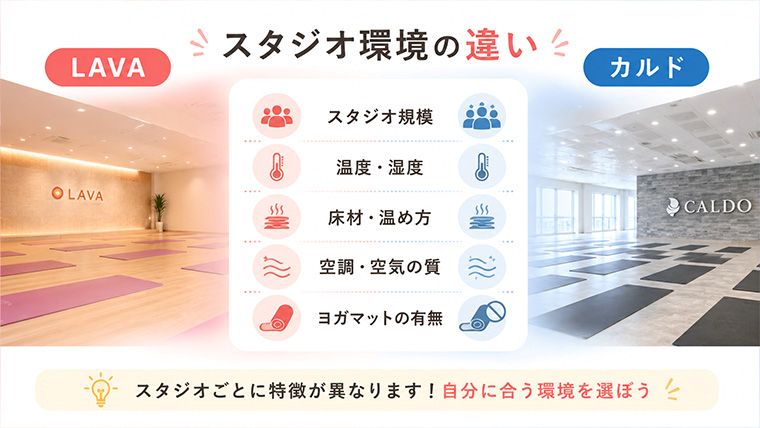 スタジオ環境の違い

LAVA

カルド

LAVA

CALDO

スタジオ規模

温度・湿度

床材・温め方

空調・空気の質

ヨガマットの有無

スタジオごとに特徴が異なります！自分に合う環境を選ぼう